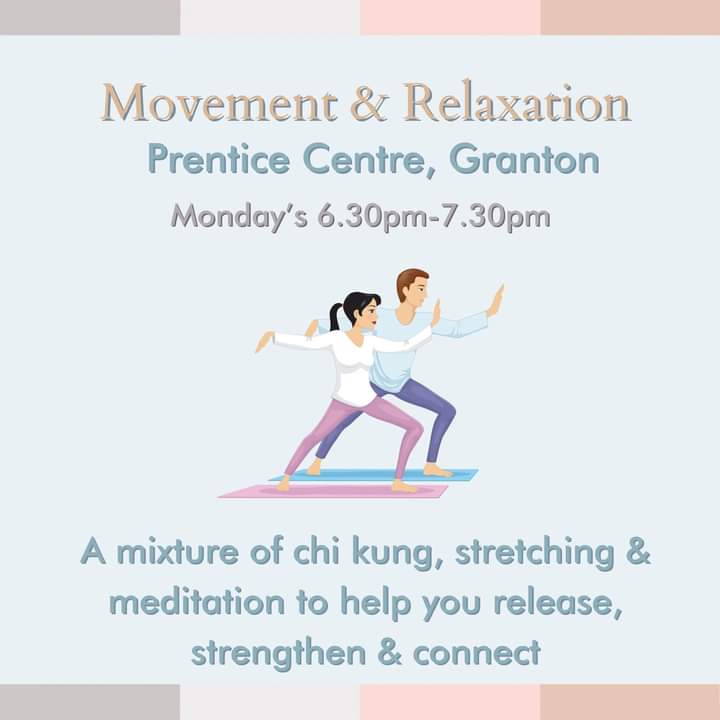 Movement & Relaxation

Prentice Centre, Granton

Monday's 6.30pm-7.30pm

A mixture of chi kung, stretching & meditation to help you release, strengthen & connect